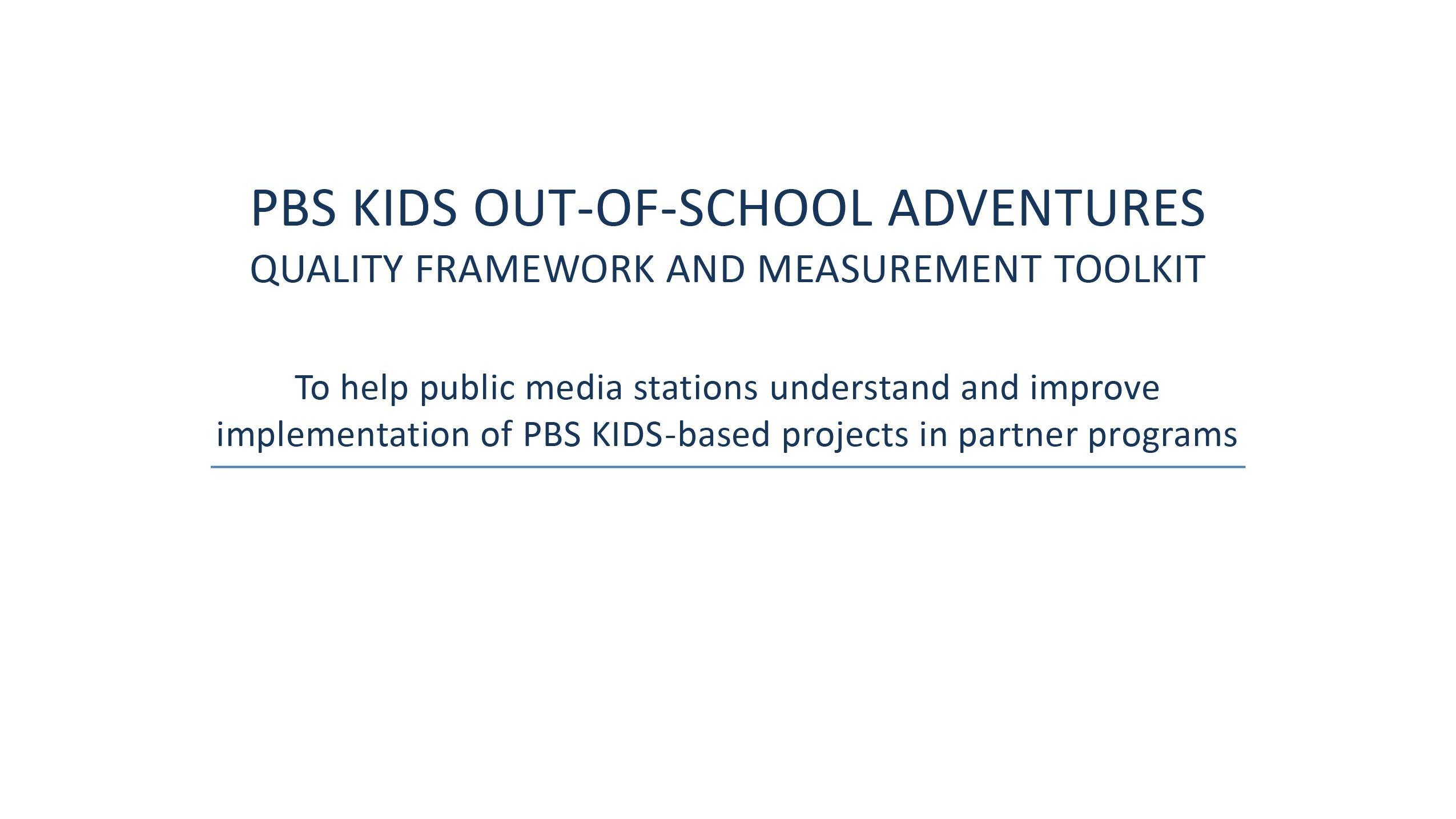 PBS KIDS OUT-OF-SCHOOL ADVENTURES
QUALITY FRAMEWORK AND MEASUREMENT TOOLKIT

To help public media stations understand and improve implementation of PBS KIDS-based projects in partner programs